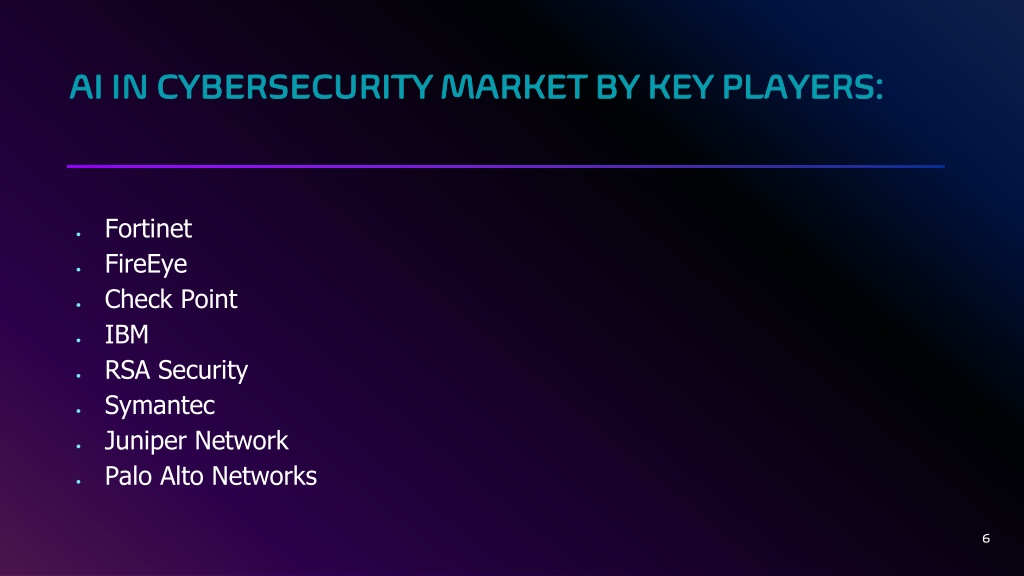 AI IN CYBERSECURITY MARKET BY KEY PLAYERS:

- Fortinet
- FireEye
- Check Point
- IBM
- RSA Security
- Symantec
- Juniper Network
- Palo Alto Networks

6